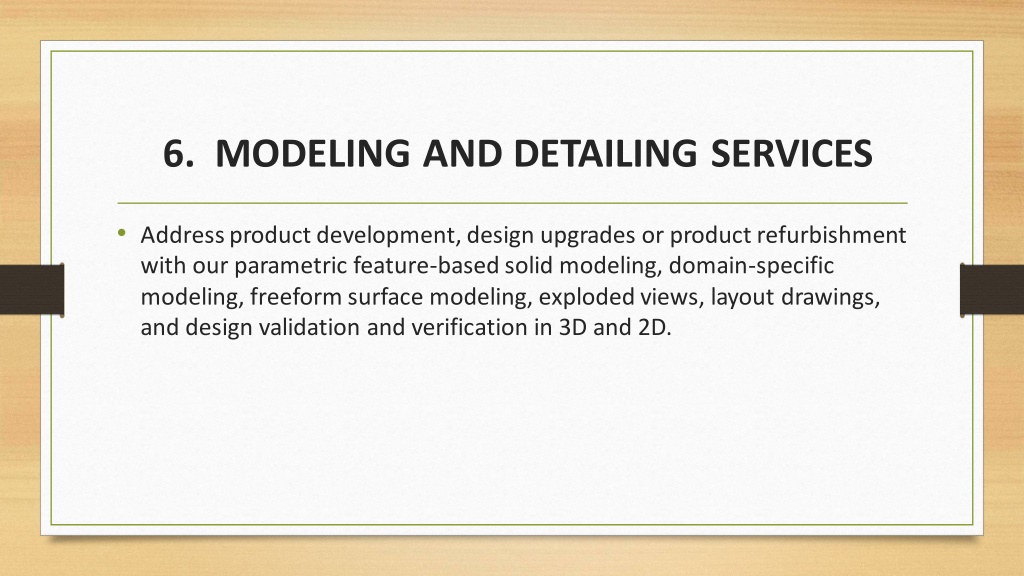 6. MODELING AND DETAILING SERVICES

• Address product development, design upgrades or product refurbishment with our parametric feature-based solid modeling, domain-specific modeling, freeform surface modeling, exploded views, layout drawings, and design validation and verification in 3D and 2D.